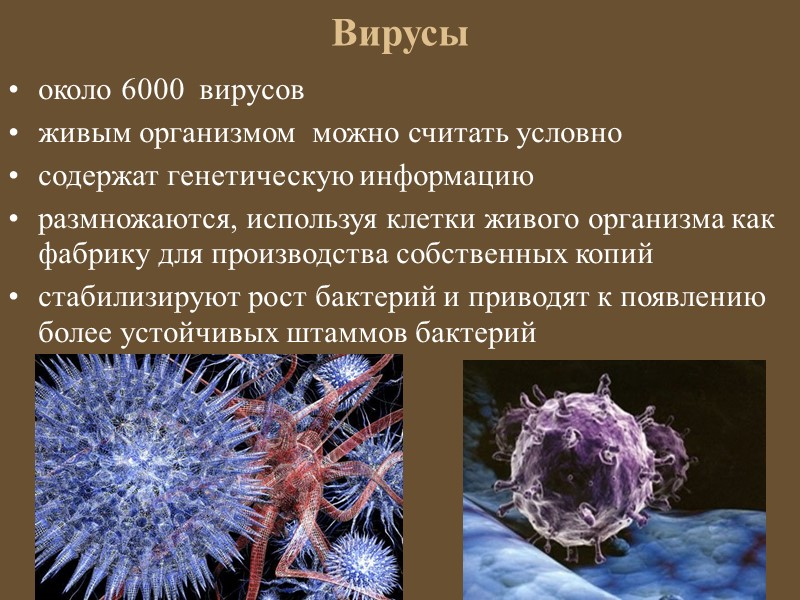 Вирусы

• около 6000 вирусов
• живым организмом можно считать условно
• содержат генетическую информацию
• размножаются, используя клетки живого организма как фабрику для производства собственных копий
• стабилизируют рост бактерий и приводят к появлению более устойчивых штаммов бактерий